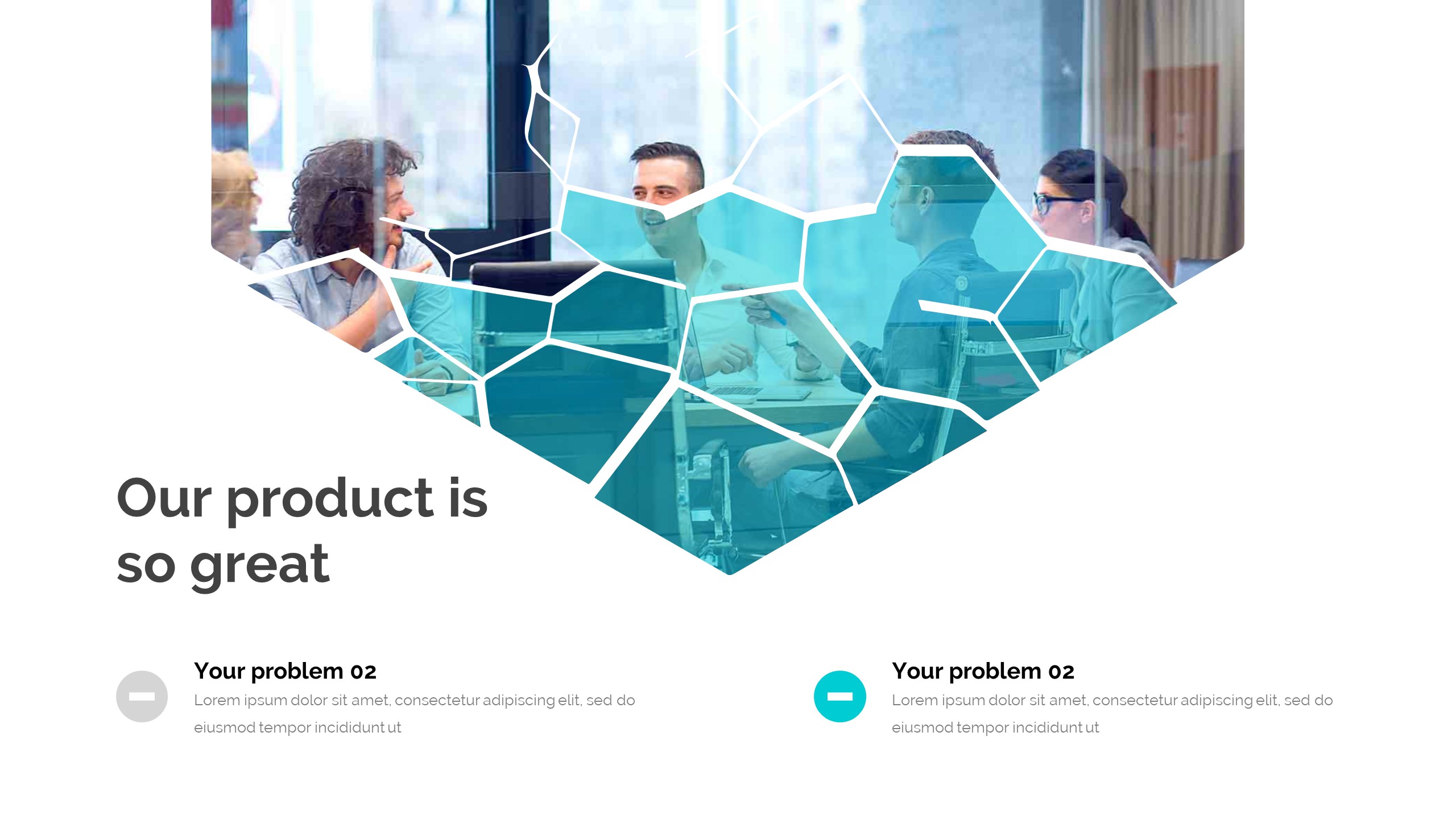 Our product is so great

Your problem 02

Lorem ipsum dolor sit amet, consectetur adipiscing elit, sed do eiusmod tempor incididunt ut

Your problem 02

Lorem ipsum dolor sit amet, consectetur adipiscing elit, sed do eiusmod tempor incididunt ut